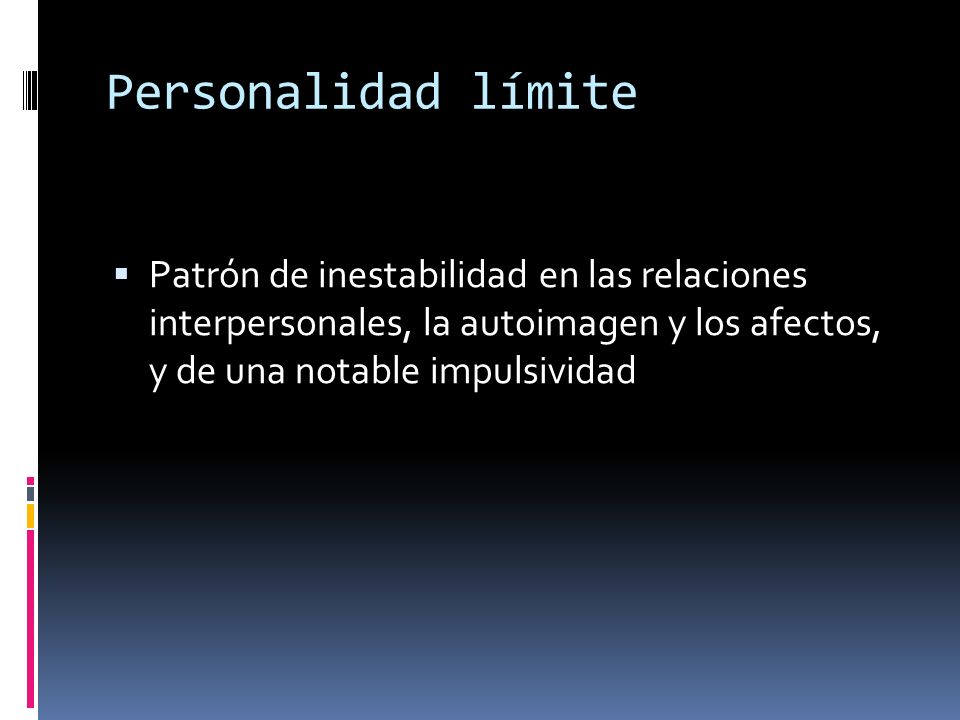 Personalidad límite

▪ Patrón de inestabilidad en las relaciones interpersonales, la autoimagen y los afectos, y de una notable impulsividad